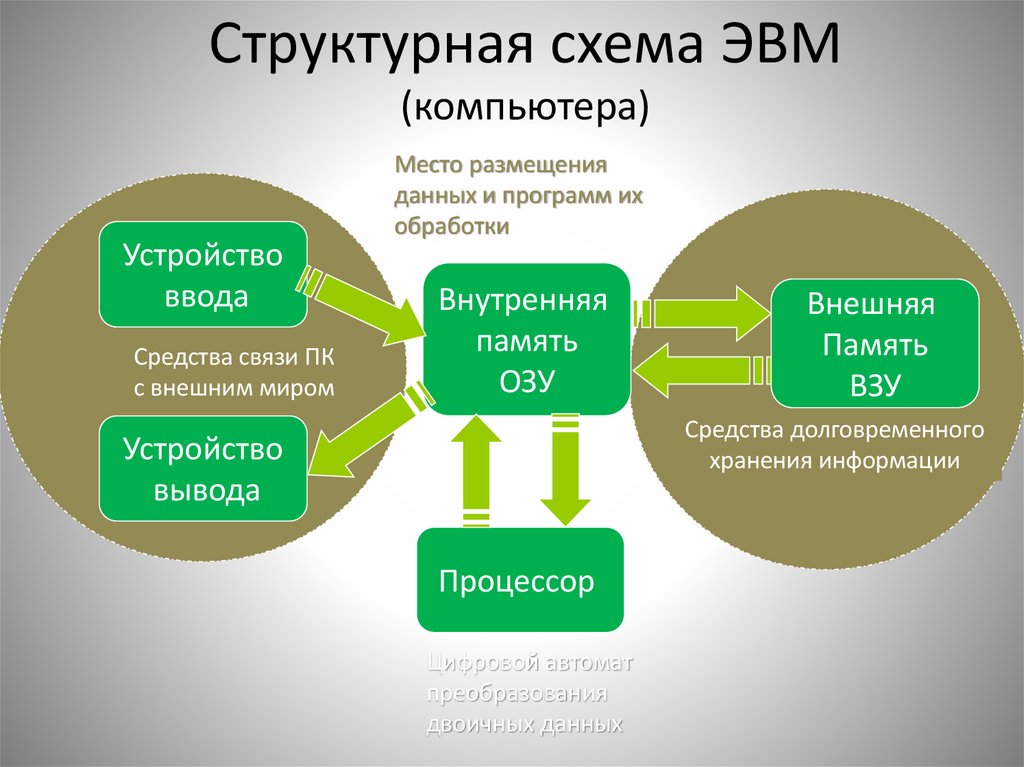 Структурная схема ЭВМ
(компьютера)

Место размещения данных и программ их обработки

Устройство ввода

Средства связи ПК с внешним миром

Устройство вывода

Внутренняя память ОЗУ

Внешняя Память ВЗУ

Средства долговременного хранения информации

Процессор

Цифровой автомат преобразования двоичных данных